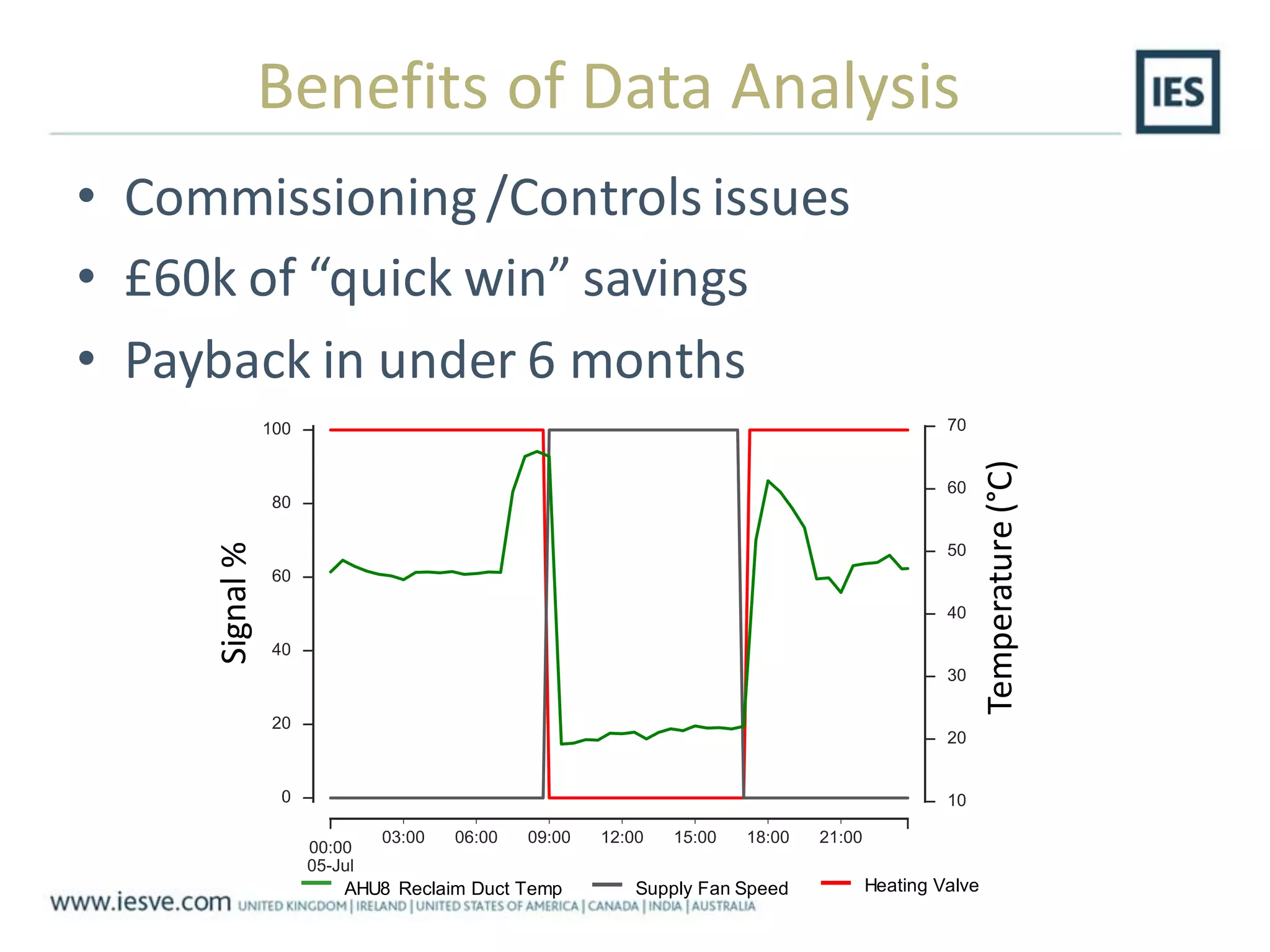 Benefits of Data Analysis

IES

• Commissioning /Controls issues
• £60k of “quick win” savings
• Payback in under 6 months

Signal %
100
80
60
40
20
0

Temperature (°C)
70
60
50
40
30
20
10

00:00
05-Jul
03:00
06:00
09:00
12:00
15:00
18:00
21:00

AHU8 Reclaim Duct Temp
Supply Fan Speed
Heating Valve

www.iesve.com UNITED KINGDOM | IRELAND | UNITED STATES OF AMERICA | CANADA | INDIA | AUSTRALIA